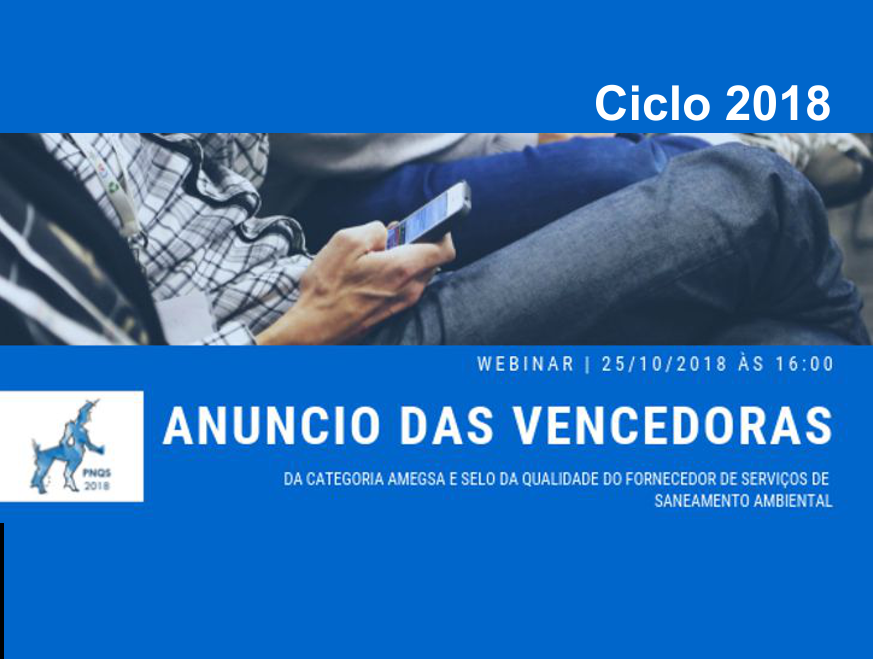 Ciclo 2018

WEBINAR | 25/10/2018 ÀS 16:00

PNQS 2018

ANUNCIO DAS VENCEDORAS

DA CATEGORIA AMEGSA E SELO DA QUALIDADE DO FORNECEDOR DE SERVIÇOS DE SANEAMENTO AMBIENTAL